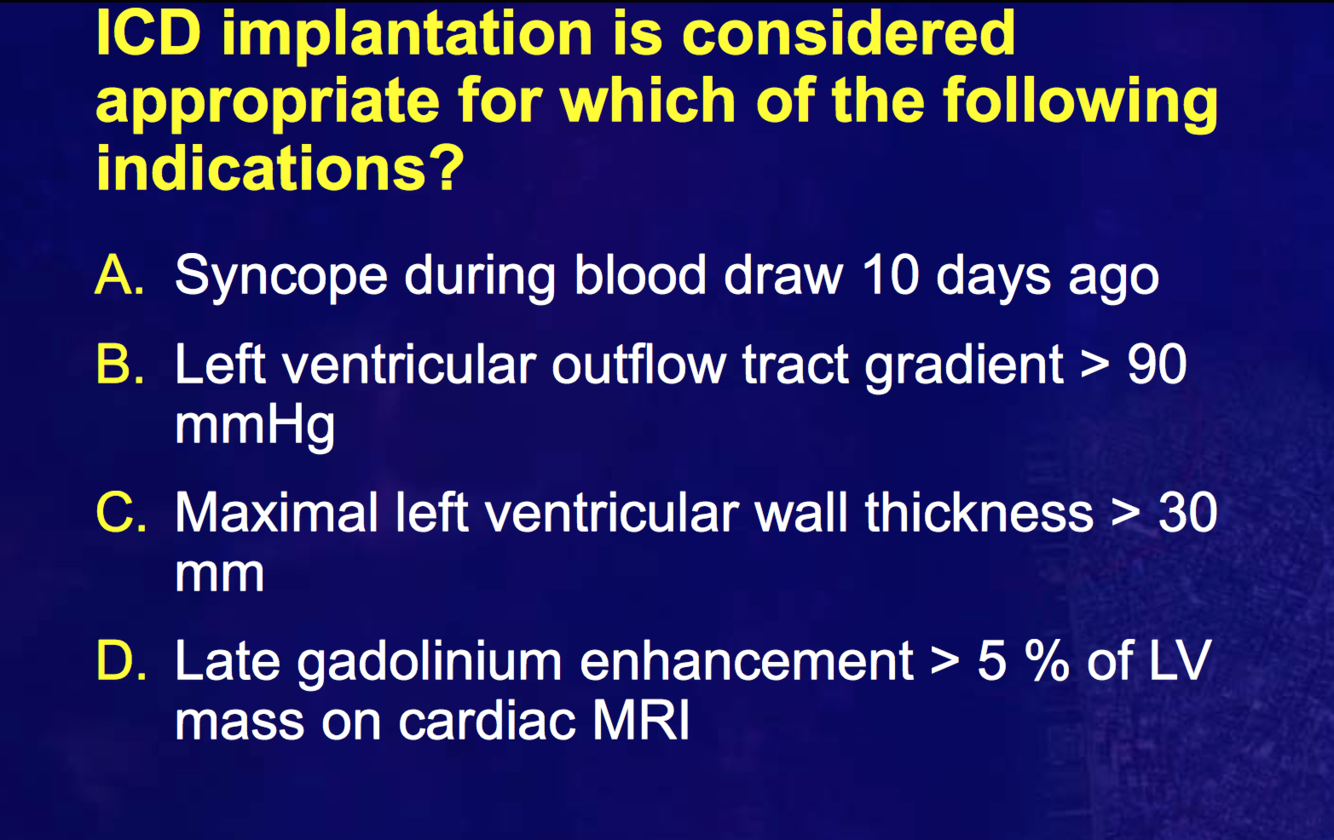 ICD implantation is considered appropriate for which of the following indications?

A. Syncope during blood draw 10 days ago

B. Left ventricular outflow tract gradient > 90 mmHg

C. Maximal left ventricular wall thickness > 30 mm

D. Late gadolinium enhancement > 5 % of LV mass on cardiac MRI